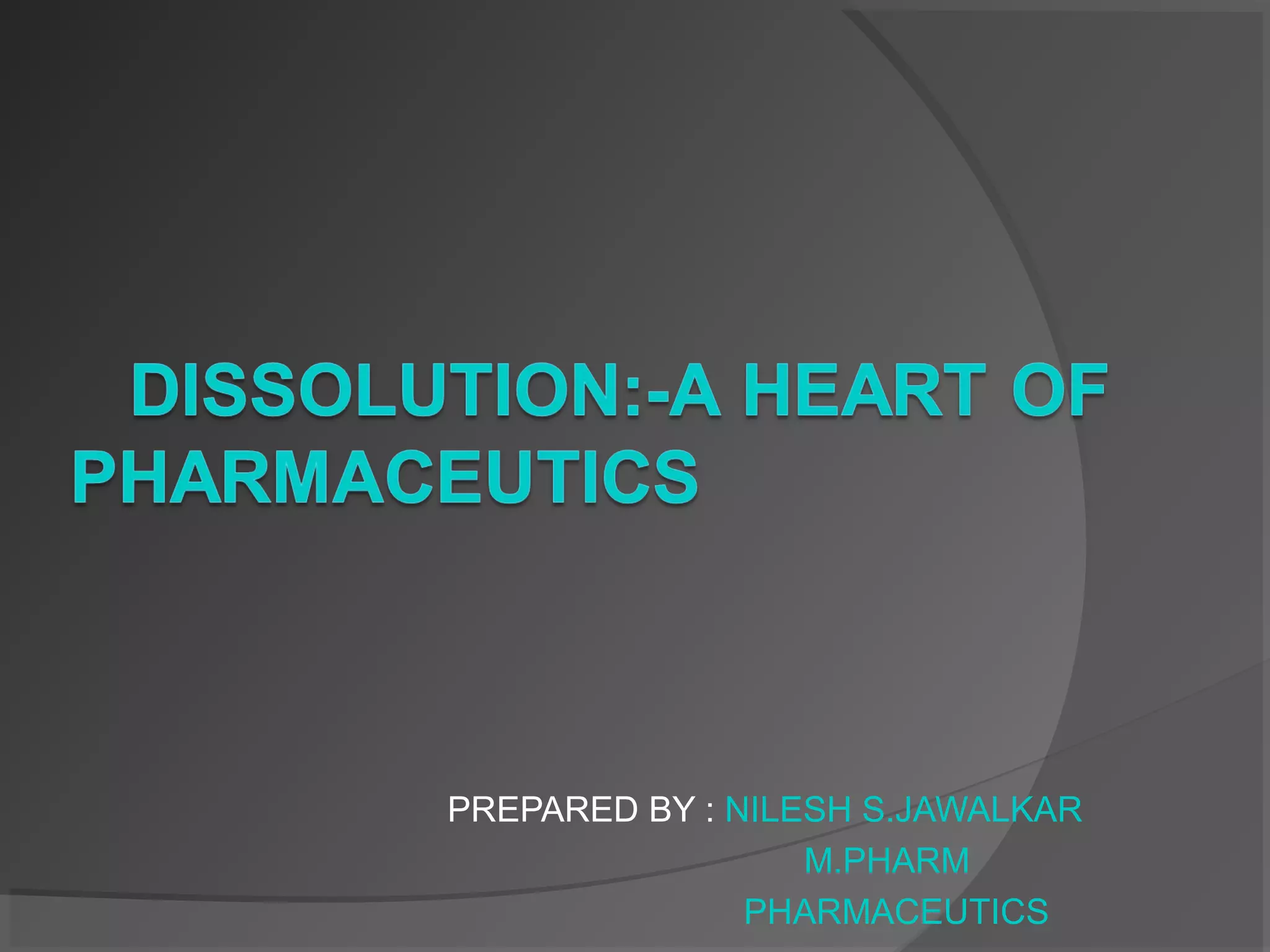 DISSOLUTION:-A HEART OF PHARMACEUTICS

PREPARED BY : NILESH S.JAWALKAR
M.PHARM
PHARMACEUTICS